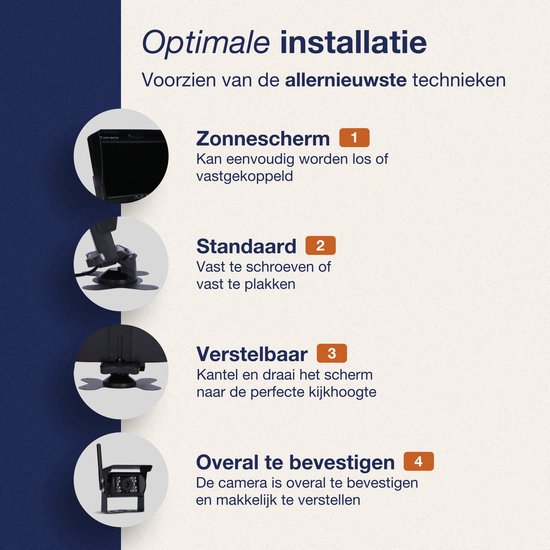 Optimale installatie

Voorzien van de allernieuwste technieken

Zonnescherm 1
Kan eenvoudig worden los of vastgekoppeld

Standaard 2
Vast te schroeven of vast te plakken

Verstelbaar 3
Kantel en draai het scherm naar de perfecte kijkhoogte

Overal te bevestigen 4
De camera is overal te bevestigen en makkelijk te verstellen